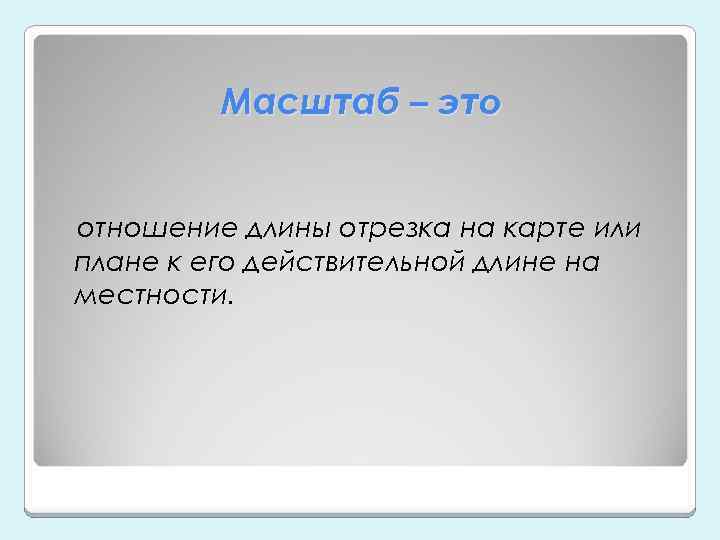 Масштаб – это

отношение длины отрезка на карте или плане к его действительной длине на местности.